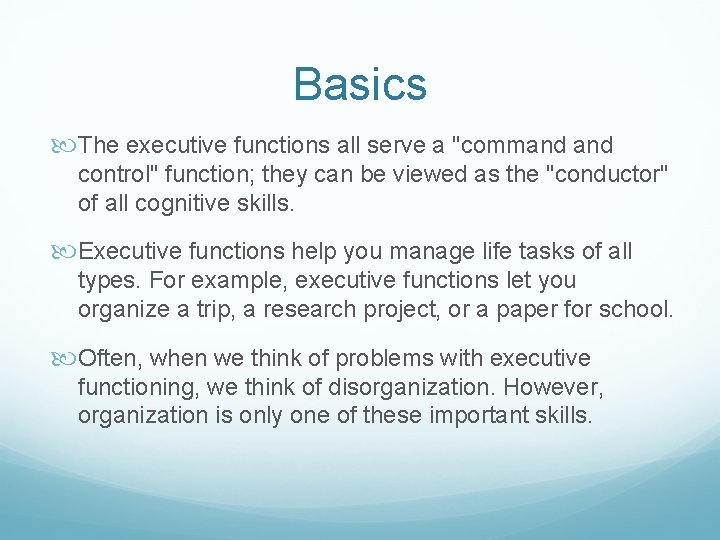 Basics

The executive functions all serve a "command and control" function; they can be viewed as the "conductor" of all cognitive skills.

Executive functions help you manage life tasks of all types. For example, executive functions let you organize a trip, a research project, or a paper for school.

Often, when we think of problems with executive functioning, we think of disorganization. However, organization is only one of these important skills.